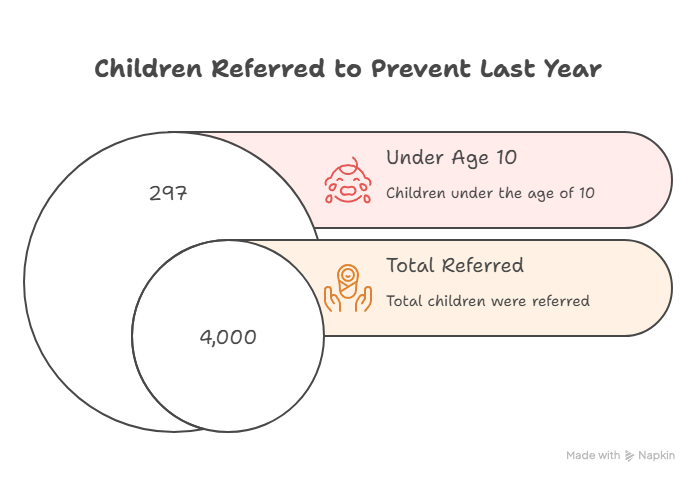 Children Referred to Prevent Last Year

297

Under Age 10

Children under the age of 10

4,000

Total Referred

Total children were referred

Made with Napkin